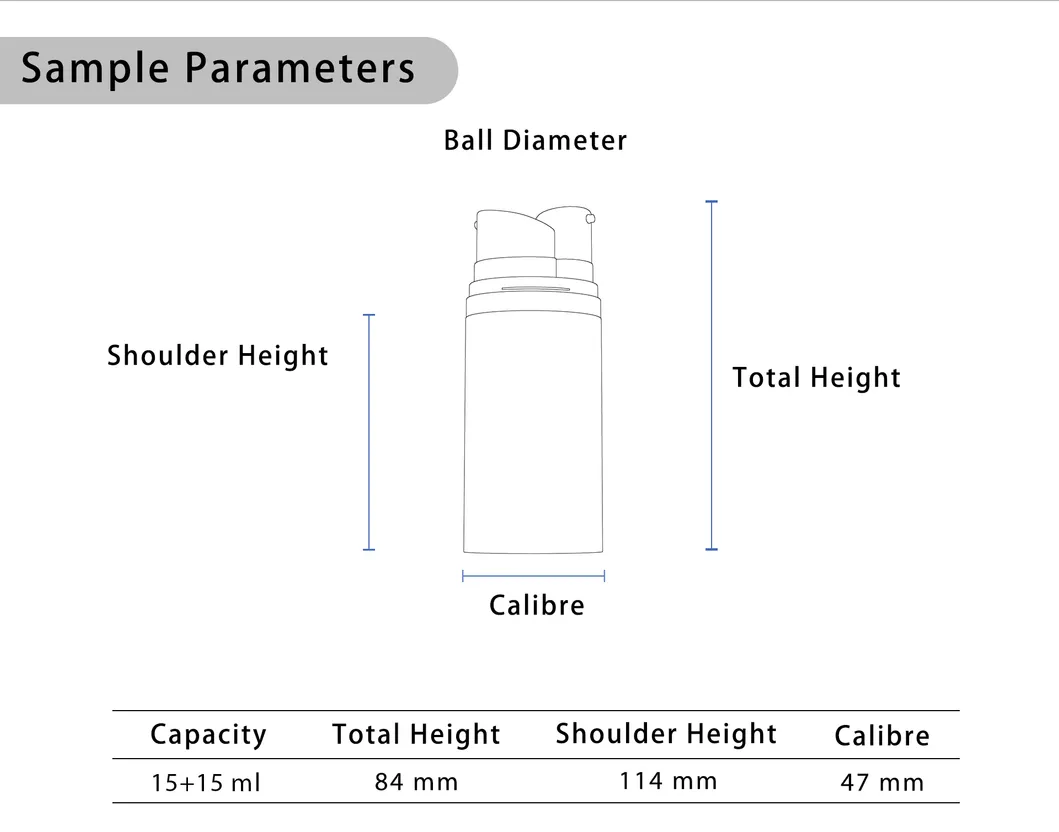 Sample Parameters

Ball Diameter

Shoulder Height

Total Height

Calibre

| Capacity | Total Height | Shoulder Height | Calibre |
|---|---|---|---|
| 15+15 ml | 84 mm | 114 mm | 47 mm |